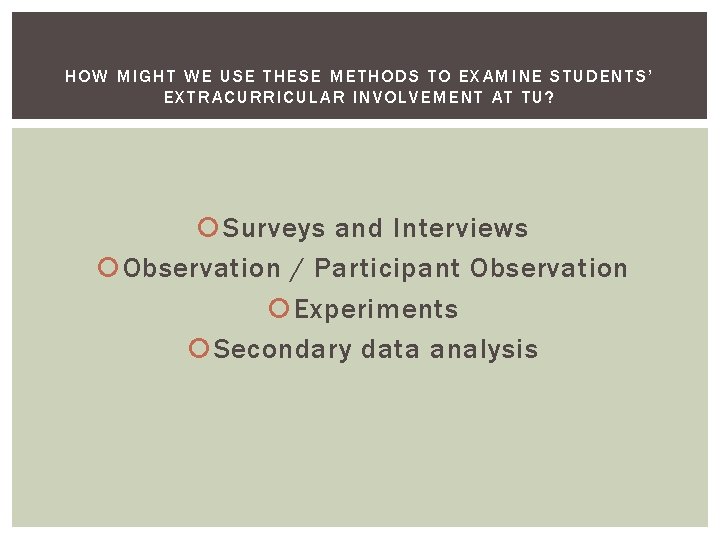 HOW MIGHT WE USE THESE METHODS TO EXAMINE STUDENTS' EXTRACURRICULAR INVOLVEMENT AT TU?

Surveys and Interviews
Observation / Participant Observation
Experiments
Secondary data analysis